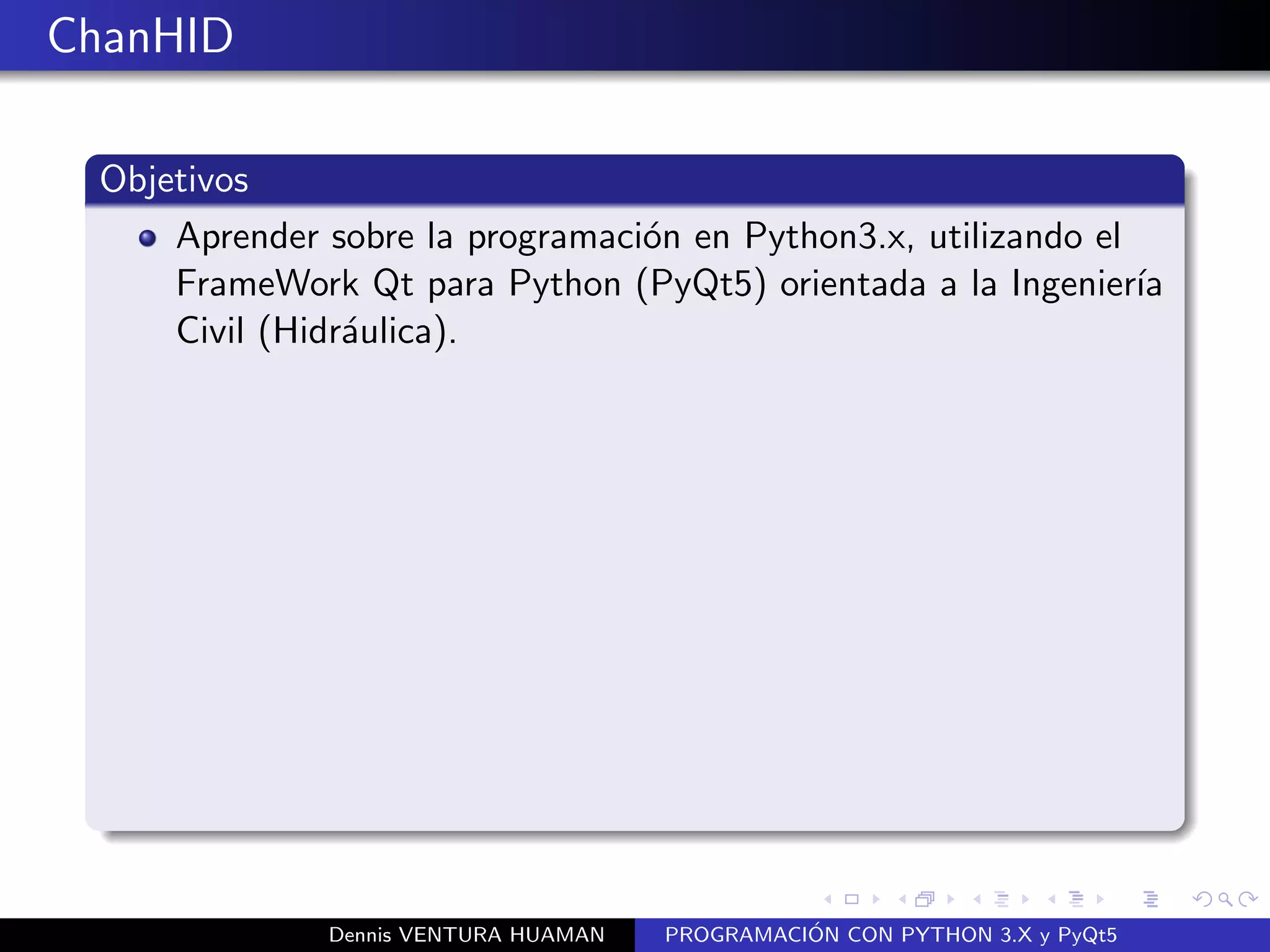 ChanHID

Objetivos

Aprender sobre la programación en Python3.x, utilizando el FrameWork Qt para Python (PyQt5) orientada a la Ingeniería Civil (Hidráulica).

Dennis VENTURA HUAMAN PROGRAMACIÓN CON PYTHON 3.X y PyQt5